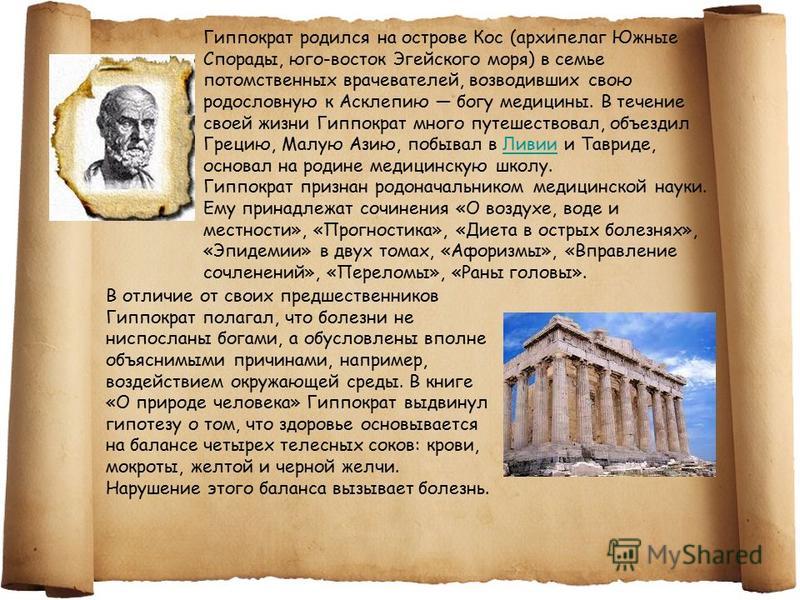 Гиппократ родился на острове Кос (архипелаг Южные Спорады, юго-восток Эгейского моря) в семье потомственных врачевателей, возводивших свою родословную к Асклепию — богу медицины. В течение своей жизни Гиппократ много путешествовал, объездил Грецию, Малую Азию, побывал в Ливии и Тавриде, основал на родине медицинскую школу.
Гиппократ признан родоначальником медицинской науки. Ему принадлежат сочинения «О воздухе, воде и местности», «Прогностика», «Диета в острых болезнях», «Эпидемии» в двух томах, «Афоризмы», «Вправление сочленений», «Переломы», «Раны головы».

В отличие от своих предшественников Гиппократ полагал, что болезни не ниспосланы богами, а обусловлены вполне объяснимыми причинами, например, воздействием окружающей среды. В книге «О природе человека» Гиппократ выдвинул гипотезу о том, что здоровье основывается на балансе четырех телесных соков: крови, мокроты, желтой и черной желчи. Нарушение этого баланса вызывает болезнь.

MyShared